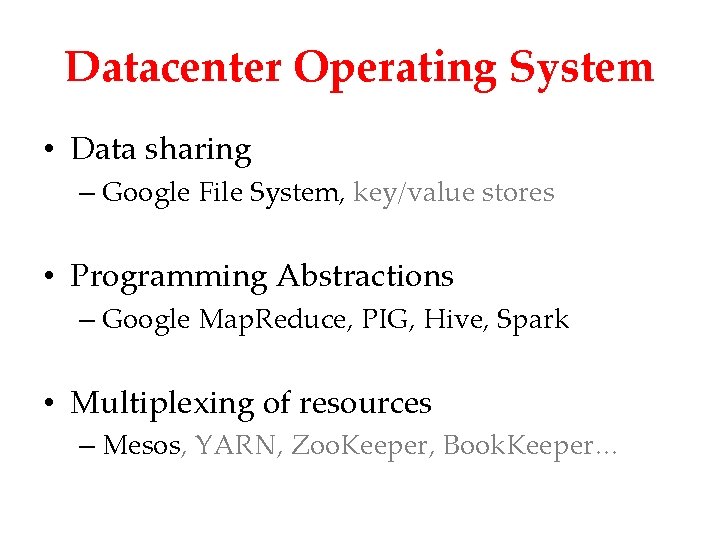 Datacenter Operating System

• Data sharing
– Google File System, key/value stores

• Programming Abstractions
– Google MapReduce, PIG, Hive, Spark

• Multiplexing of resources
– Mesos, YARN, ZooKeeper, BookKeeper…